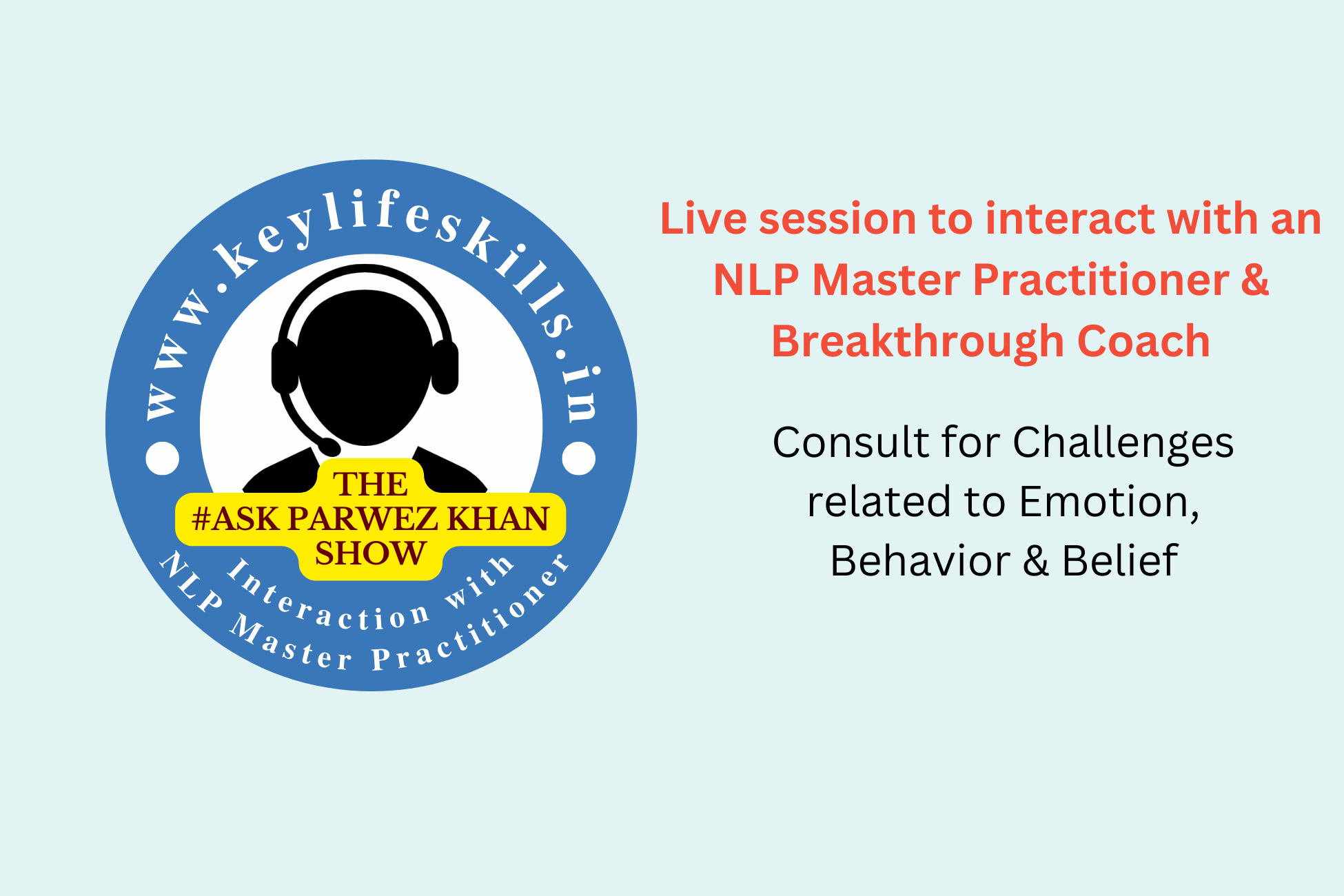 www.keylifeskills.in

THE
#ASK PARWEZ KHAN
SHOW

Interaction with
NLP Master Practitioner

Live session to interact with an NLP Master Practitioner & Breakthrough Coach

Consult for Challenges related to Emotion, Behavior & Belief